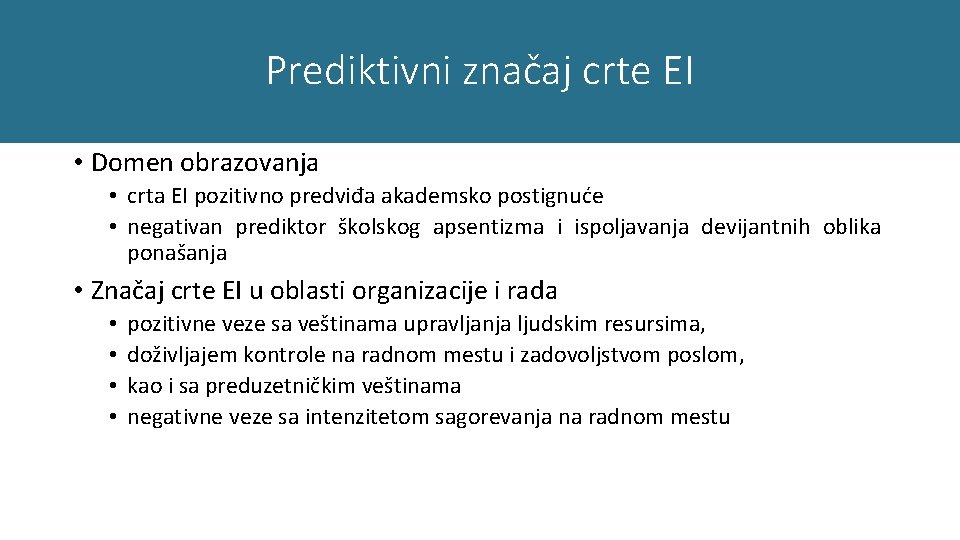 Prediktivni značaj crte EI

• Domen obrazovanja
  • crta EI pozitivno predviđa akademsko postignuće
  • negativan prediktor školskog apsentizma i ispoljavanja devijantnih oblika ponašanja

• Značaj crte EI u oblasti organizacije i rada
  • pozitivne veze sa veštinama upravljanja ljudskim resursima,
  • doživljajem kontrole na radnom mestu i zadovoljstvom poslom,
  • kao i sa preduzetničkim veštinama
  • negativne veze sa intenzitetom sagorevanja na radnom mestu